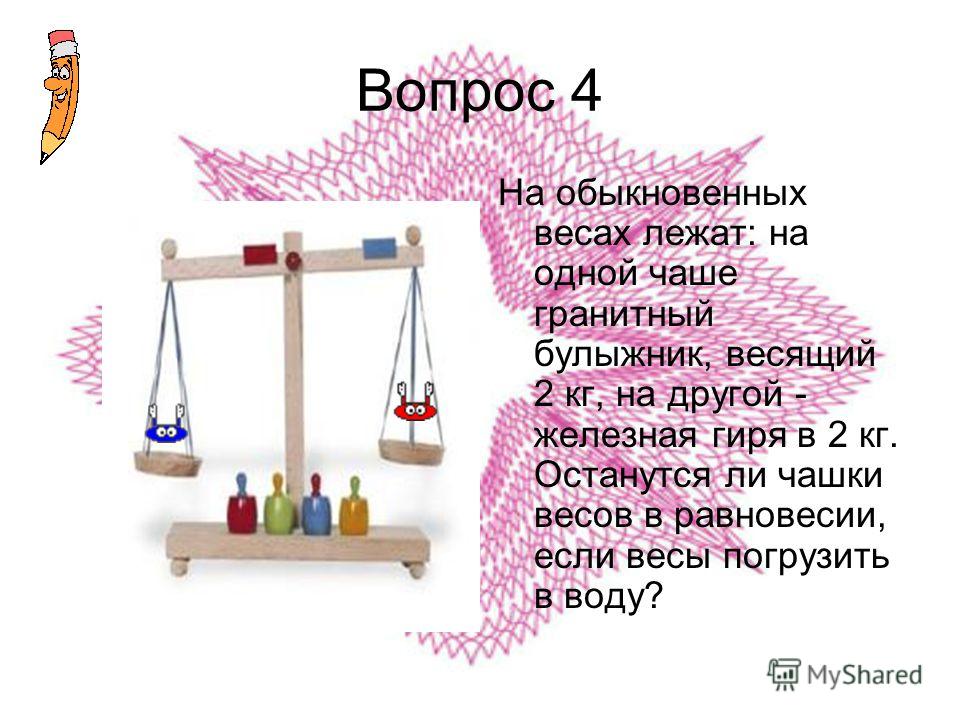 Вопрос 4

На обыкновенных весах лежат: на одной чаше гранитный булыжник, весящий 2 кг, на другой - железная гиря в 2 кг. Останутся ли чашки весов в равновесии, если весы погрузить в воду?

MyShared